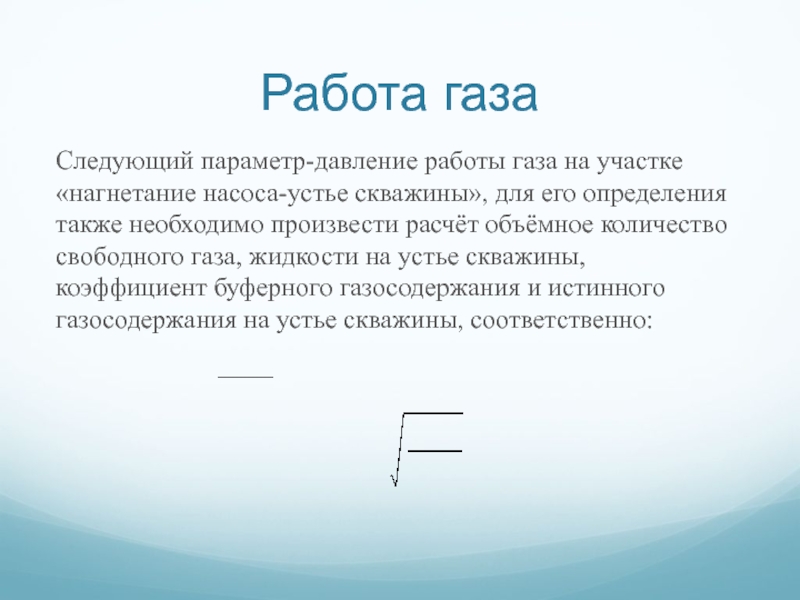 Работа газа

Следующий параметр-давление работы газа на участке «нагнетание насоса-устье скважины», для его определения также необходимо произвести расчёт объёмное количество свободного газа, жидкости на устье скважины, коэффициент буферного газосодержания и истинного газосодержания на устье скважины, соответственно: